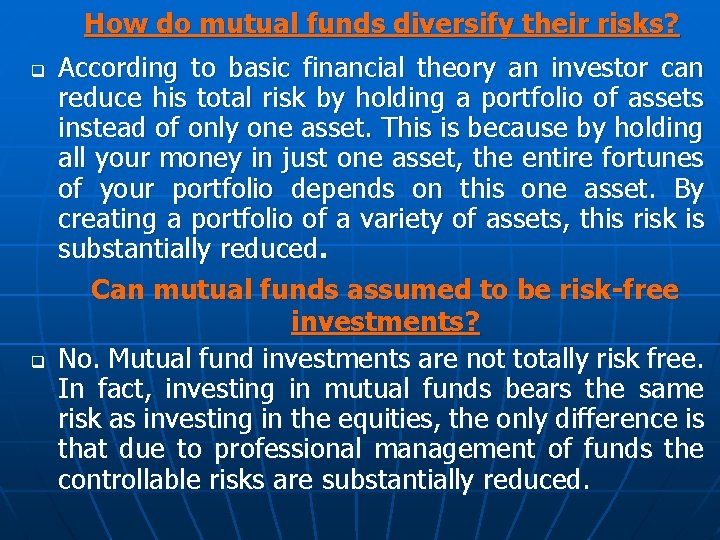 How do mutual funds diversify their risks?

According to basic financial theory an investor can reduce his total risk by holding a portfolio of assets instead of only one asset. This is because by holding all your money in just one asset, the entire fortunes of your portfolio depends on this one asset. By creating a portfolio of a variety of assets, this risk is substantially reduced.

Can mutual funds assumed to be risk-free investments?

No. Mutual fund investments are not totally risk free. In fact, investing in mutual funds bears the same risk as investing in the equities, the only difference is that due to professional management of funds the controllable risks are substantially reduced.